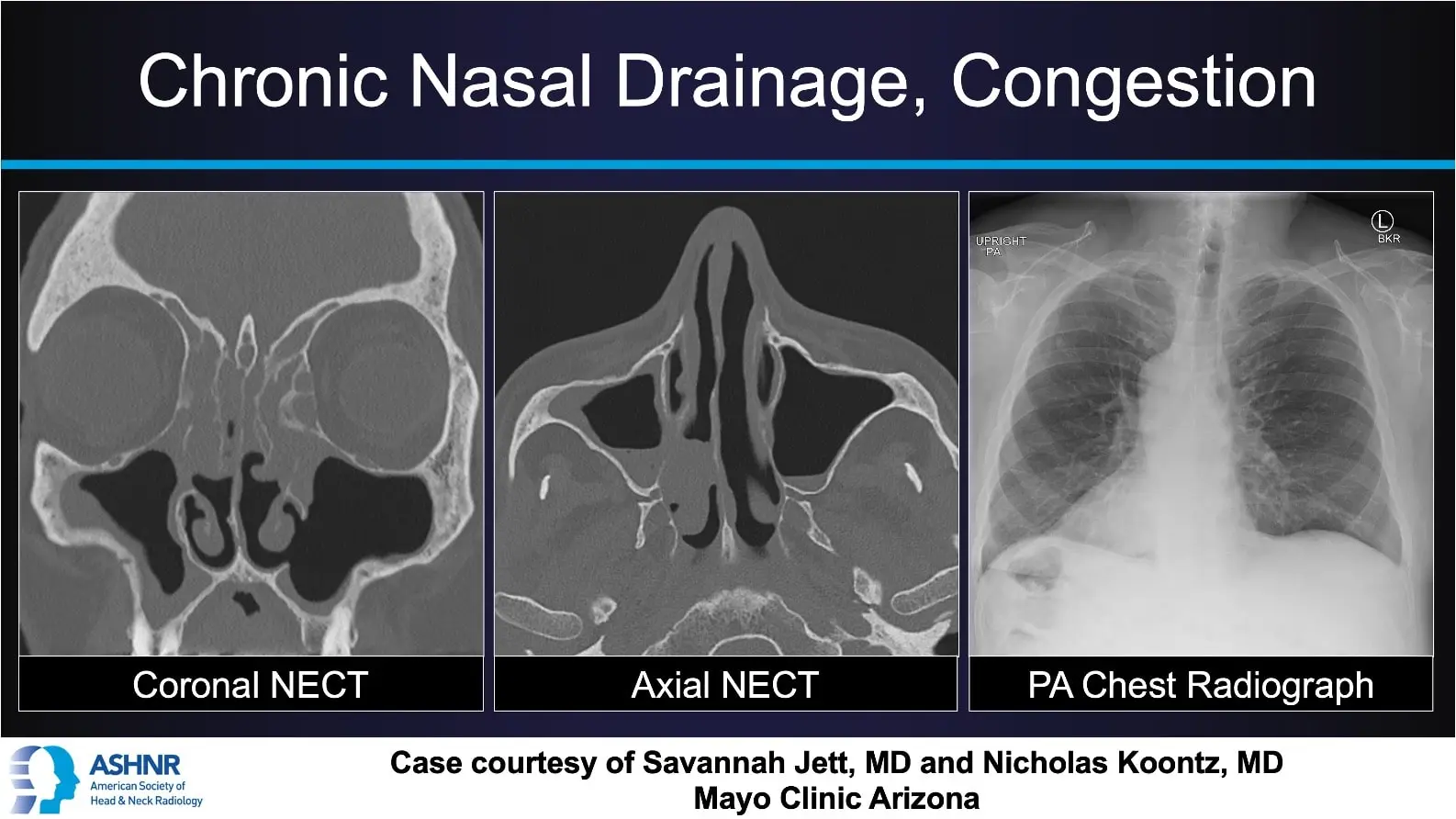 Chronic Nasal Drainage, Congestion

UPRIGHT PA

L
BKR

Coronal NECT

Axial NECT

PA Chest Radiograph

ASHNR
American Society of Head & Neck Radiology

Case courtesy of Savannah Jett, MD and Nicholas Koontz, MD
Mayo Clinic Arizona